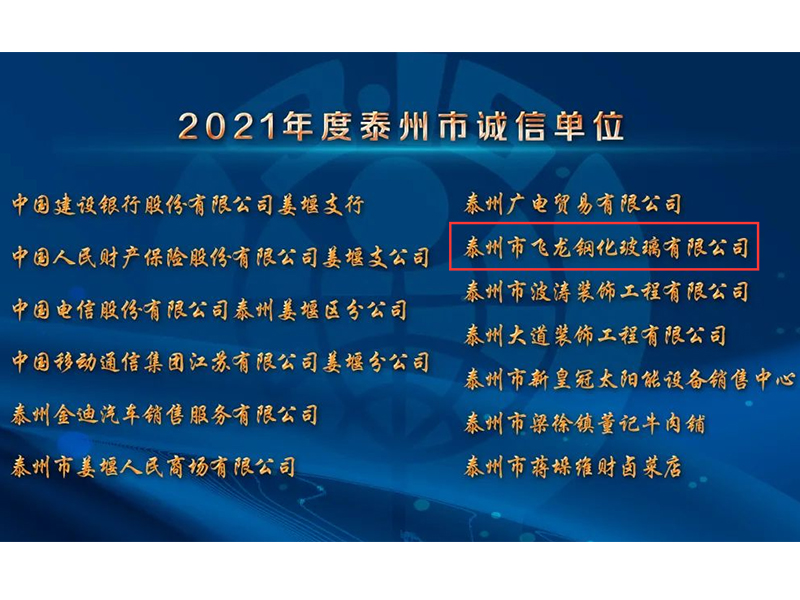 2021年度泰州市诚信单位

中国建设银行股份有限公司姜堰支行

中国人民财产保险股份有限公司姜堰支公司

中国电信股份有限公司泰州姜堰区分公司

中国移动通信集团江苏有限公司姜堰分公司

泰州金迪汽车销售服务有限公司

泰州市姜堰人民商场有限公司

泰州广电贸易有限公司

泰州市飞龙钢化玻璃有限公司

泰州市波涛装饰工程有限公司

泰州大道装饰工程有限公司

泰州市新皇冠太阳能设备销售中心

泰州市梁徐镇董记牛肉铺

泰州市蒋垛维财卤菜店